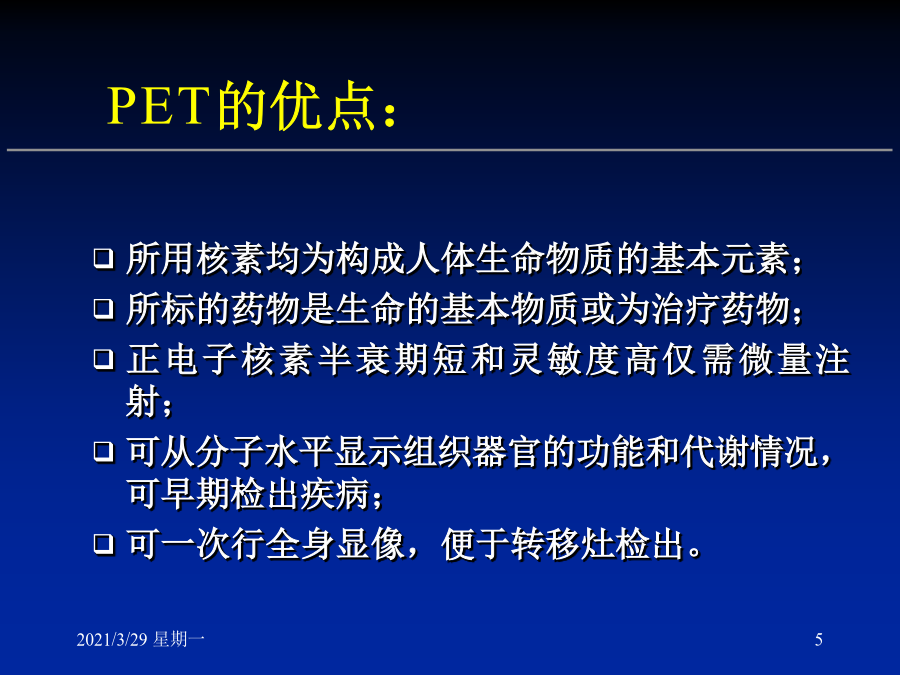 PET的优点：

❑ 所用核素均为构成人体生命物质的基本元素；
❑ 所标的药物是生命的基本物质或为治疗药物；
❑ 正电子核素半衰期短和灵敏度高仅需微量注射；
❑ 可从分子水平显示组织器官的功能和代谢情况，可早期检出疾病；
❑ 可一次行全身显像，便于转移灶检出。

2021/3/29 星期一

5